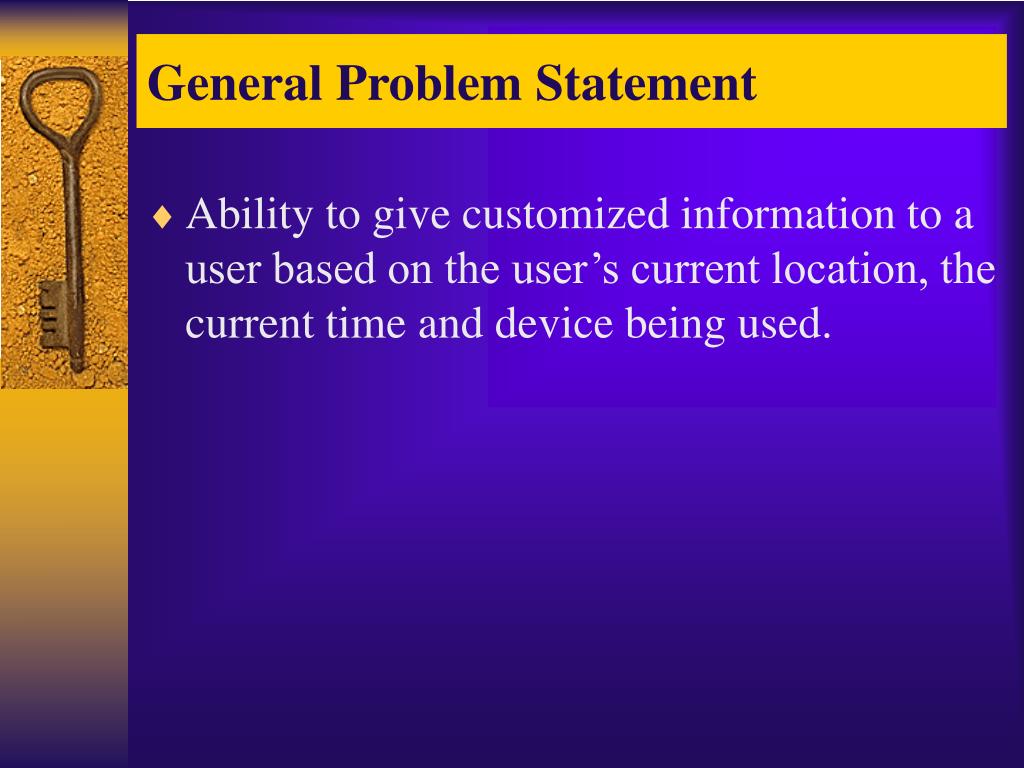 General Problem Statement

♦ Ability to give customized information to a user based on the user’s current location, the current time and device being used.